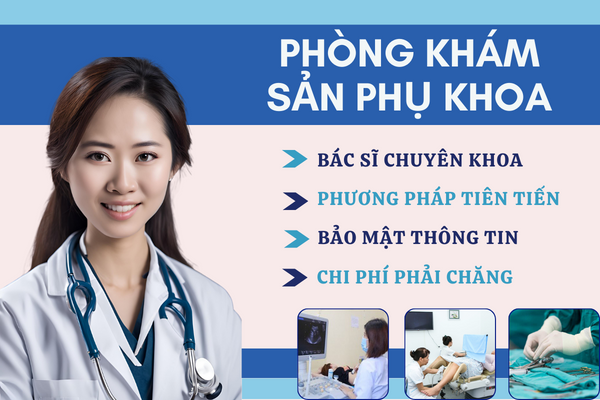 PHÒNG KHÁM SẢN PHỤ KHOA

BÁC SĨ CHUYÊN KHOA

PHƯƠNG PHÁP TIÊN TIẾN

BẢO MẬT THÔNG TIN

CHI PHÍ PHẢI CHĂNG